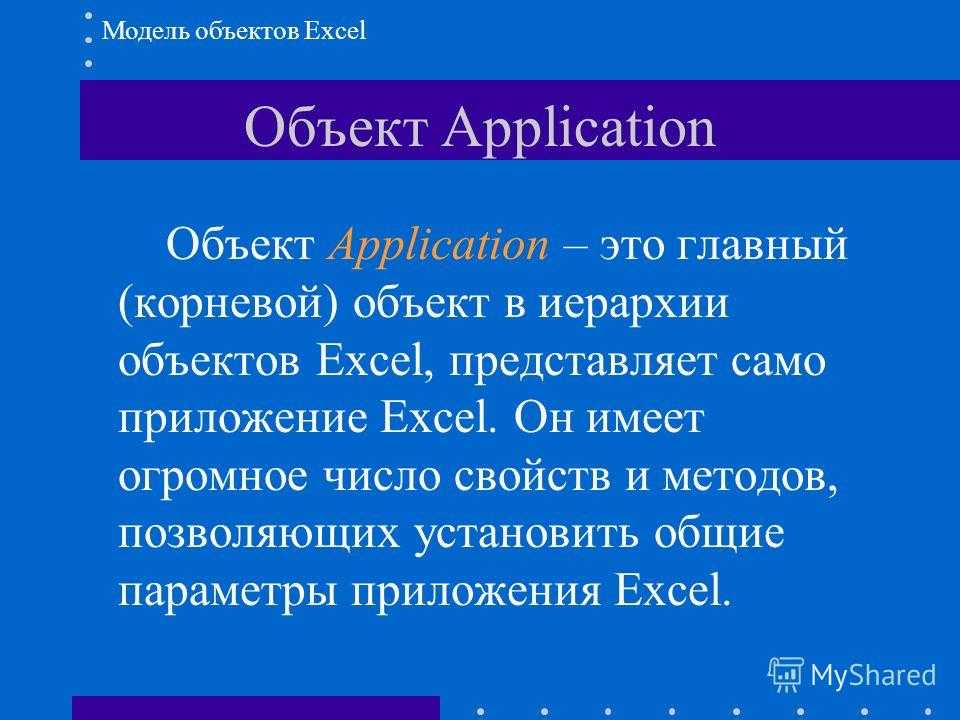 Модель объектов Excel

Объект Application

Объект Application – это главный (корневой) объект в иерархии объектов Excel, представляет само приложение Excel. Он имеет огромное число свойств и методов, позволяющих установить общие параметры приложения Excel.

MyShared